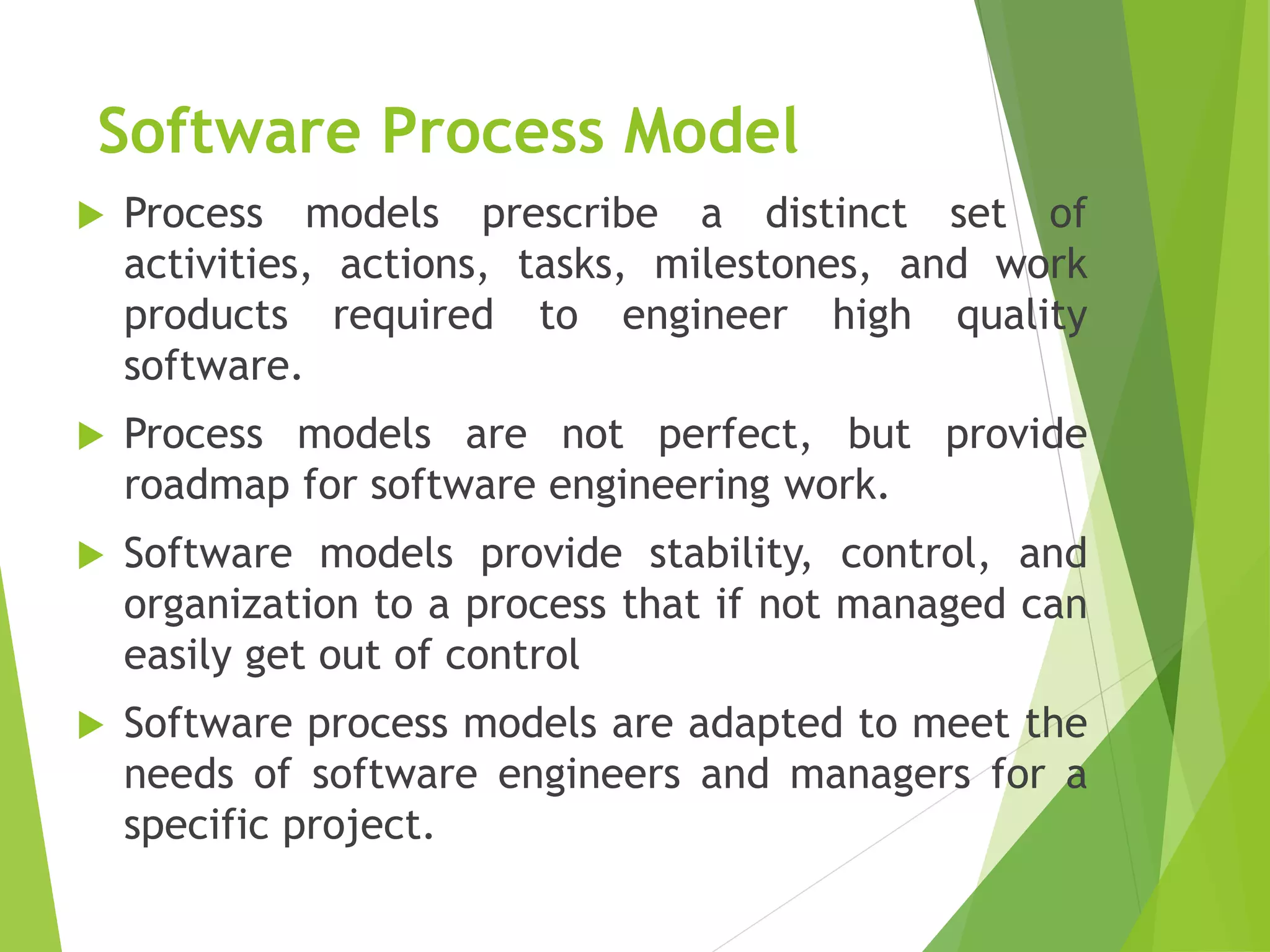 Software Process Model

Process models prescribe a distinct set of activities, actions, tasks, milestones, and work products required to engineer high quality software.

Process models are not perfect, but provide roadmap for software engineering work.

Software models provide stability, control, and organization to a process that if not managed can easily get out of control

Software process models are adapted to meet the needs of software engineers and managers for a specific project.